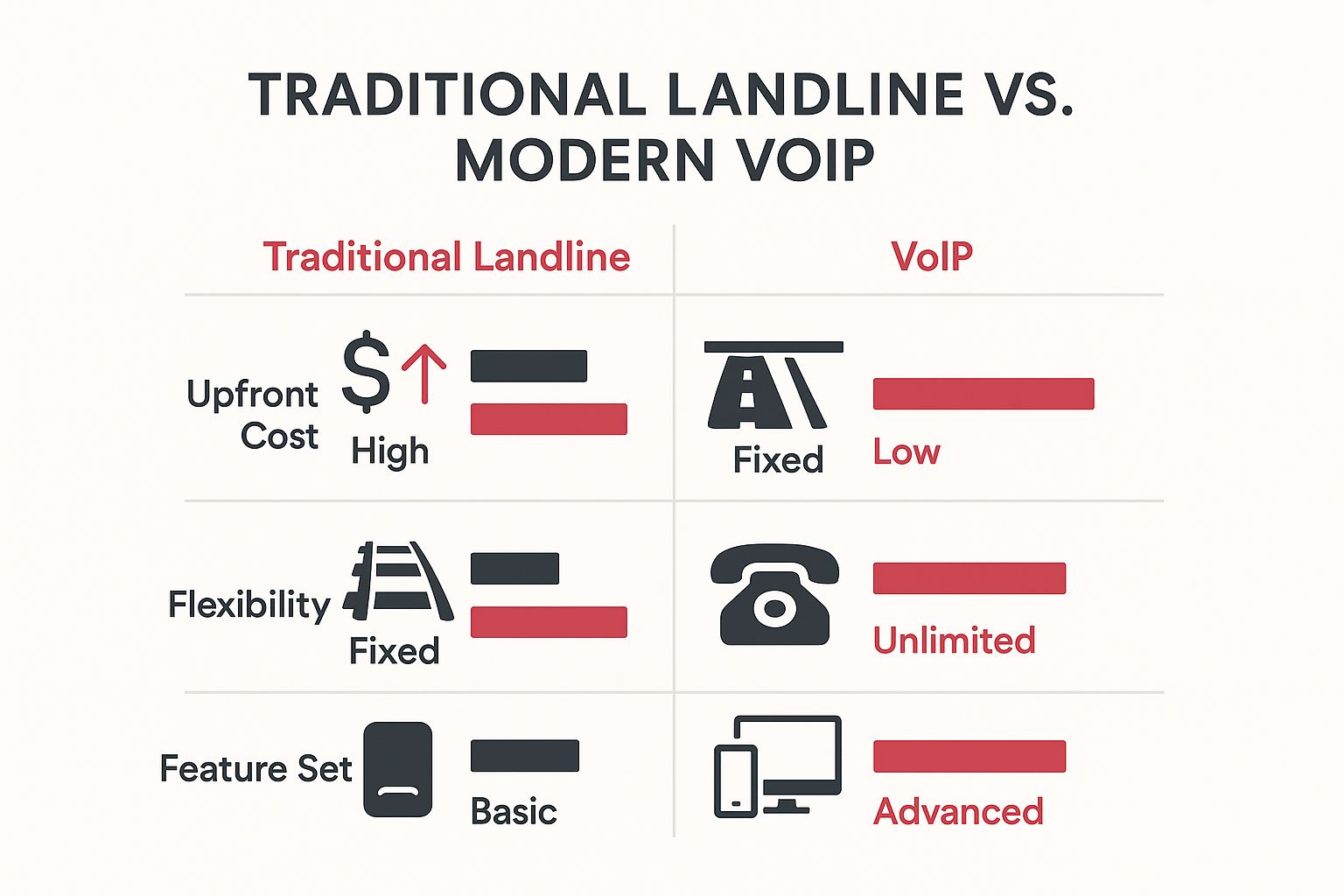 TRADITIONAL LANDLINE VS. MODERN VOIP

| | Traditional Landline | VoIP |
|---|---|---|
| Upfront Cost | $ High | Fixed Low |
| Flexibility | Fixed | Unlimited |
| Feature Set | Basic | Advanced |